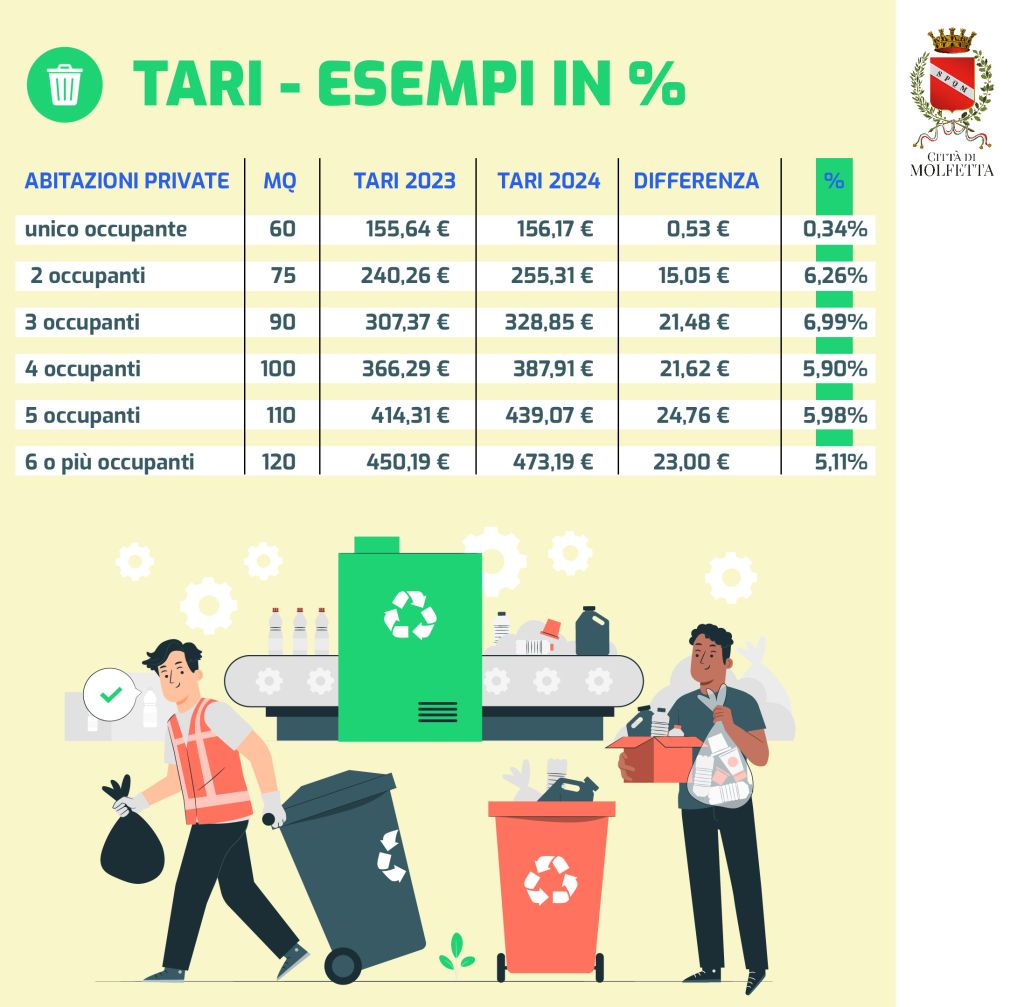 TARI - ESEMPI IN %

SPQM

CITTÀ DI MOLFETTA

| ABITAZIONI PRIVATE | MQ | TARI 2023 | TARI 2024 | DIFFERENZA | % |
|---|---|---|---|---|---|
| unico occupante | 60 | 155,64 € | 156,17 € | 0,53 € | 0,34% |
| 2 occupanti | 75 | 240,26 € | 255,31 € | 15,05 € | 6,26% |
| 3 occupanti | 90 | 307,37 € | 328,85 € | 21,48 € | 6,99% |
| 4 occupanti | 100 | 366,29 € | 387,91 € | 21,62 € | 5,90% |
| 5 occupanti | 110 | 414,31 € | 439,07 € | 24,76 € | 5,98% |
| 6 o più occupanti | 120 | 450,19 € | 473,19 € | 23,00 € | 5,11% |